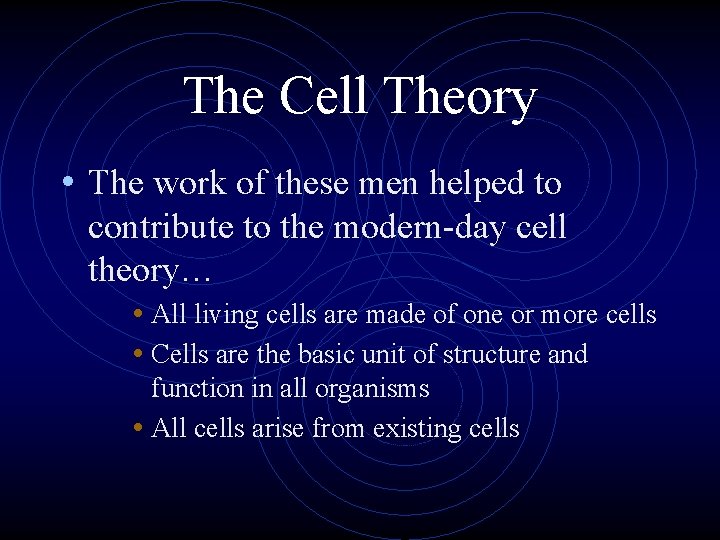 The Cell Theory

• The work of these men helped to contribute to the modern-day cell theory…

• All living cells are made of one or more cells
• Cells are the basic unit of structure and function in all organisms
• All cells arise from existing cells